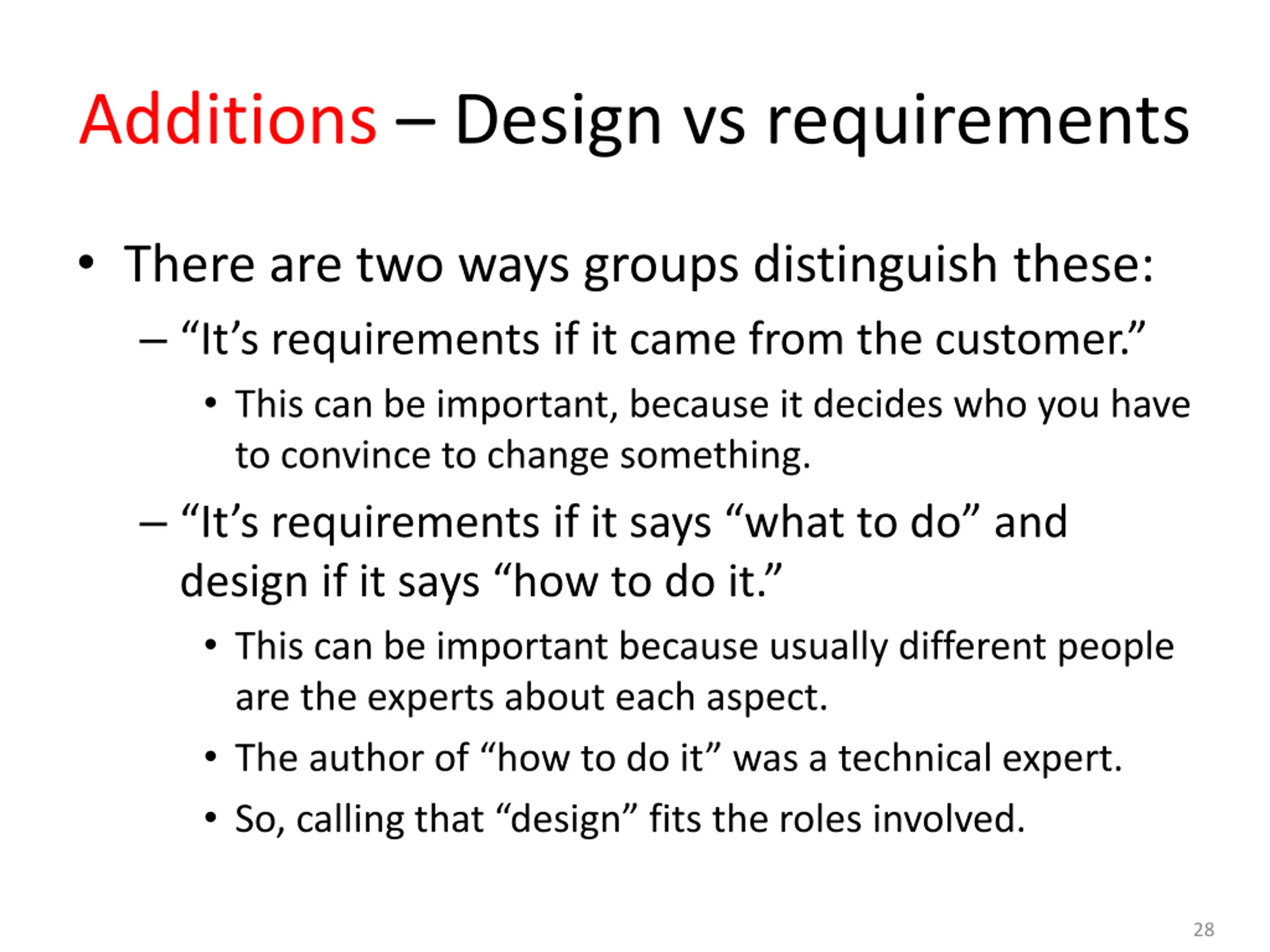 Additions – Design vs requirements

• There are two ways groups distinguish these:
– “It’s requirements if it came from the customer.”
• This can be important, because it decides who you have to convince to change something.
– “It’s requirements if it says “what to do” and design if it says “how to do it.”
• This can be important because usually different people are the experts about each aspect.
• The author of “how to do it” was a technical expert.
• So, calling that “design” fits the roles involved.

28